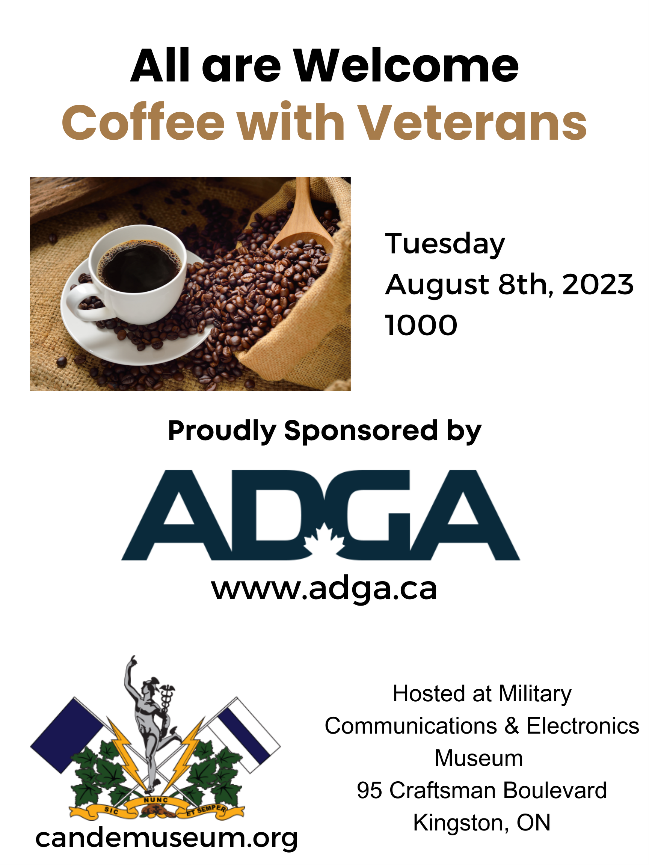 All are Welcome
Coffee with Veterans

Tuesday
August 8th, 2023
1000

Proudly Sponsored by

ADGA

www.adga.ca

SIC NUNC ET SEMPER

candemuseum.org

Hosted at Military Communications & Electronics Museum
95 Craftsman Boulevard
Kingston, ON